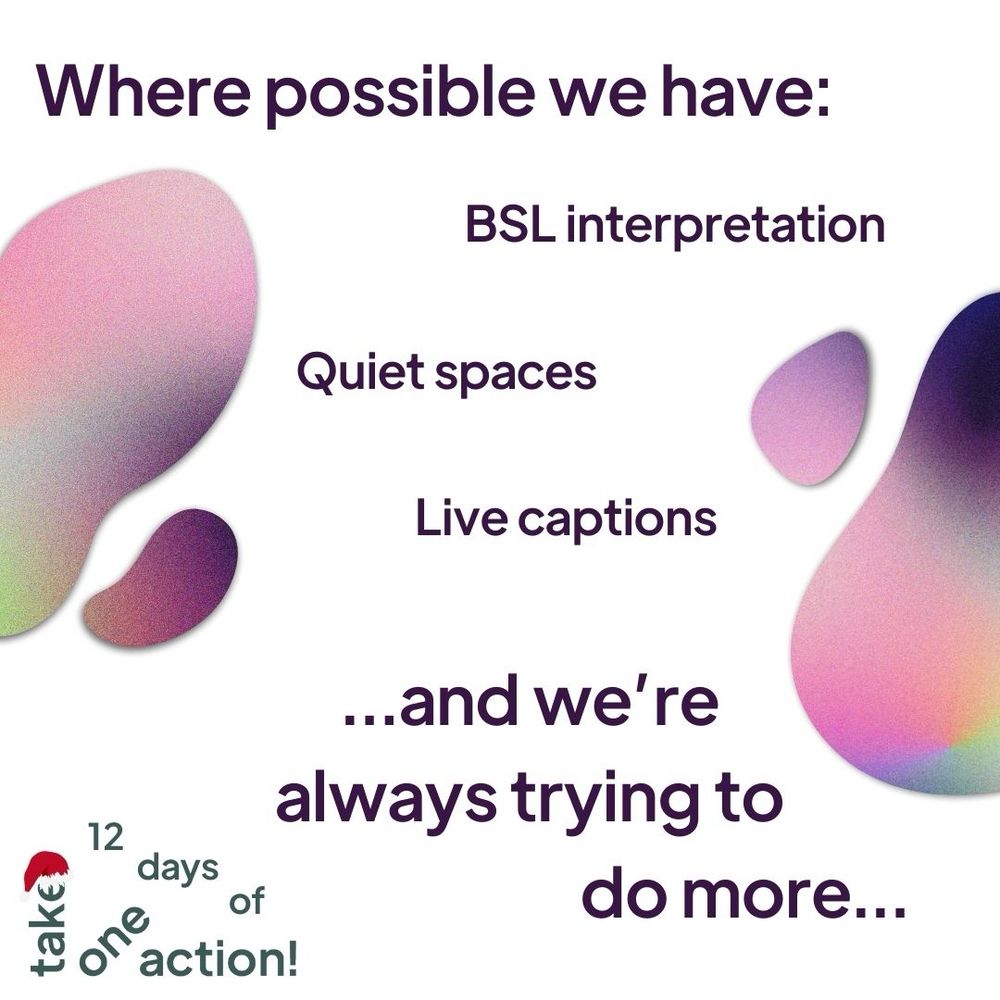 Where possible we have:

BSL interpretation

Quiet spaces

Live captions

...and we're always trying to do more...

12 days of take one action!